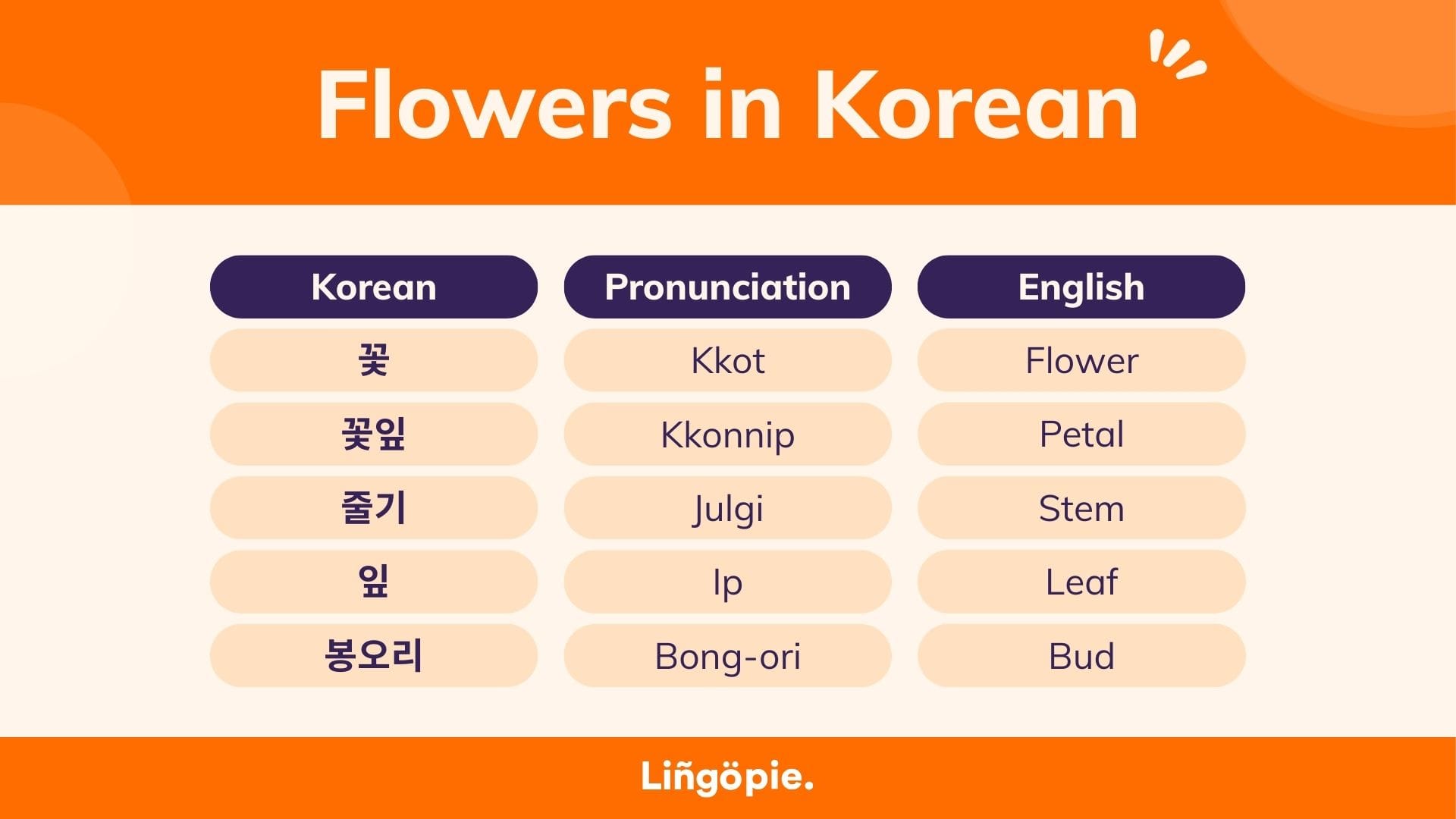 Flowers in Korean

| Korean | Pronunciation | English |
|---|---|---|
| 꽃 | Kkot | Flower |
| 꽃잎 | Kkonnip | Petal |
| 줄기 | Julgi | Stem |
| 잎 | Ip | Leaf |
| 봉오리 | Bong-ori | Bud |

Liñgöpie.